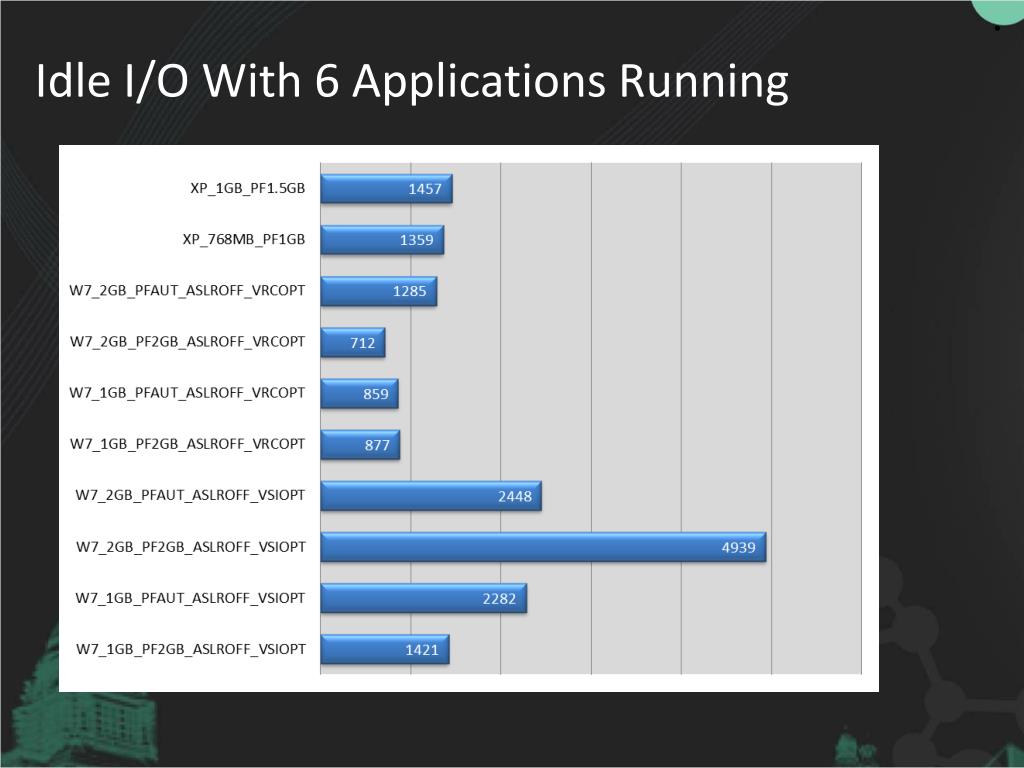 Idle I/O With 6 Applications Running

XP_1GB_PF1.5GB 1457
XP_768MB_PF1GB 1359
W7_2GB_PFAUT_ASLROFF_VRCOPT 1285
W7_2GB_PF2GB_ASLROFF_VRCOPT 712
W7_1GB_PFAUT_ASLROFF_VRCOPT 859
W7_1GB_PF2GB_ASLROFF_VRCOPT 877
W7_2GB_PFAUT_ASLROFF_VSIOPT 2448
W7_2GB_PF2GB_ASLROFF_VSIOPT 4939
W7_1GB_PFAUT_ASLROFF_VSIOPT 2282
W7_1GB_PF2GB_ASLROFF_VSIOPT 1421